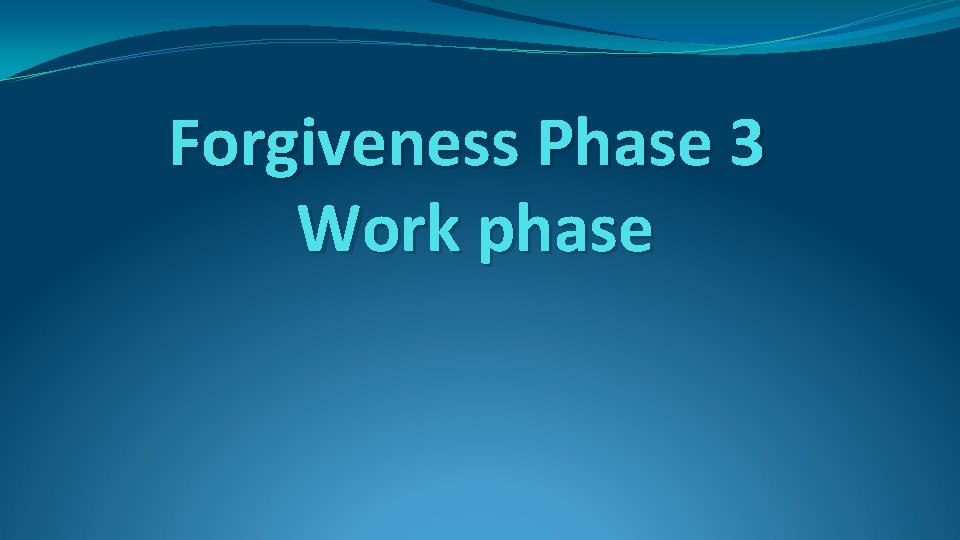 Forgiveness Phase 3
Work phase